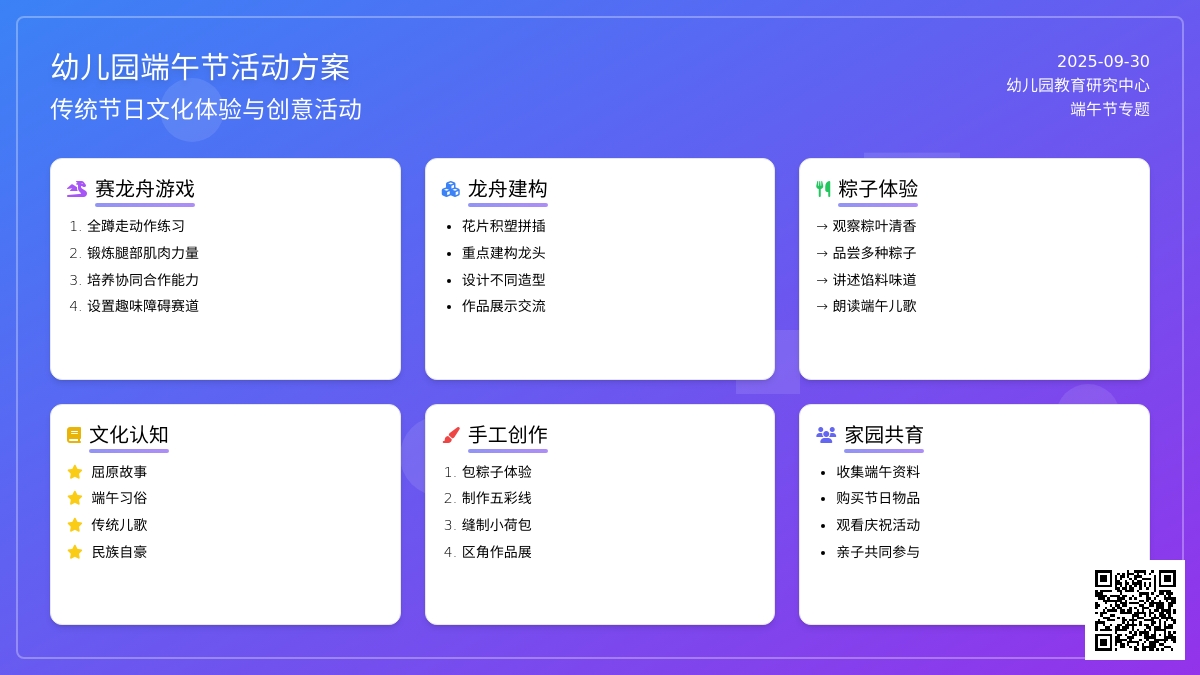 幼儿园端午节活动方案
传统节日文化体验与创意活动

2025-09-30
幼儿园教育研究中心
端午节专题

赛龙舟游戏
1. 全蹲走动作练习
2. 锻炼腿部肌肉力量
3. 培养协同合作能力
4. 设置趣味障碍赛道

龙舟建构
• 花片积塑拼插
• 重点建构龙头
• 设计不同造型
• 作品展示交流

粽子体验
→ 观察粽叶清香
→ 品尝多种粽子
→ 讲述馅料味道
→ 朗读端午儿歌

文化认知
屈原故事
端午习俗
传统儿歌
民族自豪

手工创作
1. 包粽子体验
2. 制作五彩线
3. 缝制小荷包
4. 区角作品展

家园共育
• 收集端午资料
• 购买节日物品
• 观看庆祝活动
• 亲子共同参与